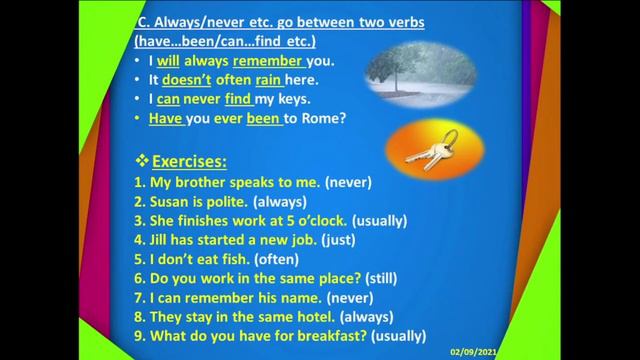 C. Always/never etc. go between two verbs (have…been/can…find etc.)

• I will always remember you.
• It doesn't often rain here.
• I can never find my keys.
• Have you ever been to Rome?

❖ Exercises:
1. My brother speaks to me. (never)
2. Susan is polite. (always)
3. She finishes work at 5 o'clock. (usually)
4. Jill has started a new job. (just)
5. I don't eat fish. (often)
6. Do you work in the same place? (still)
7. I can remember his name. (never)
8. They stay in the same hotel. (always)
9. What do you have for breakfast? (usually)

02/09/2021